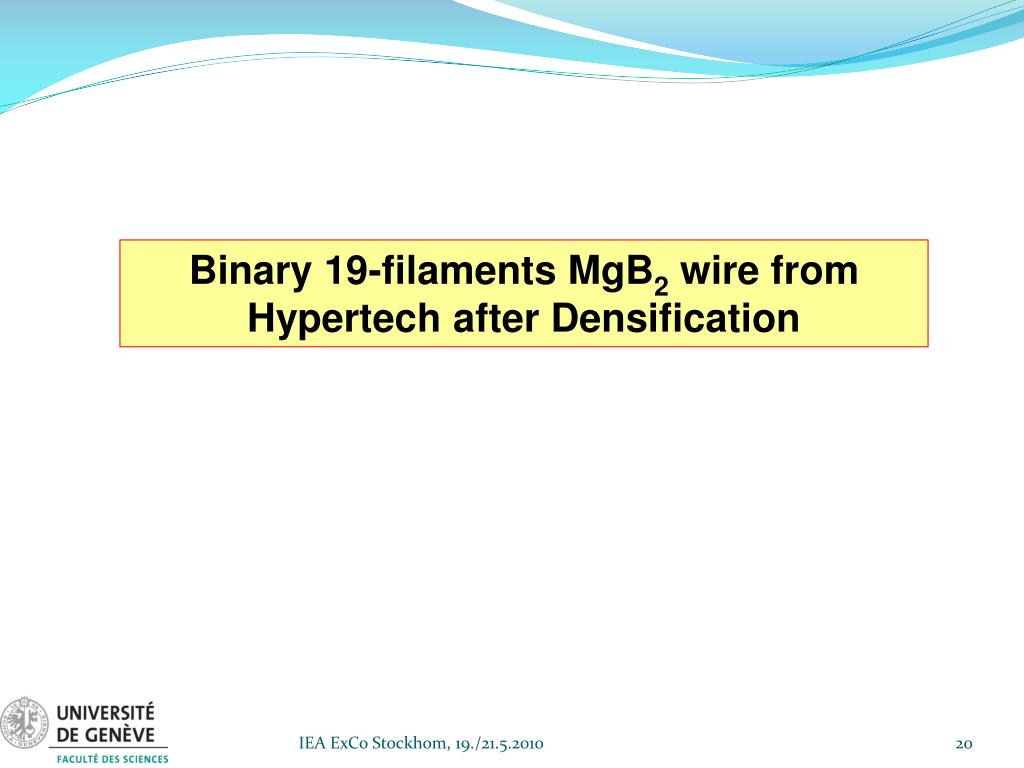 Binary 19-filaments $MgB_2$ wire from Hypertech after Densification

UNIVERSITÉ DE GENÈVE
FACULTÉ DES SCIENCES

IEA ExCo Stockhom, 19./21.5.2010

20